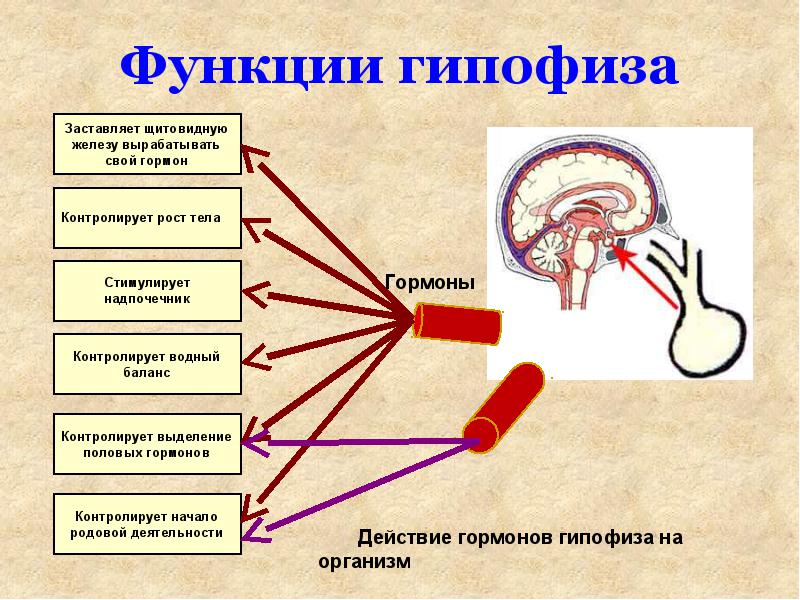 Функции гипофиза

Заставляет щитовидную железу вырабатывать свой гормон

Контролирует рост тела

Стимулирует надпочечник

Контролирует водный баланс

Контролирует выделение половых гормонов

Контролирует начало родовой деятельности

Гормоны

Действие гормонов гипофиза на организм